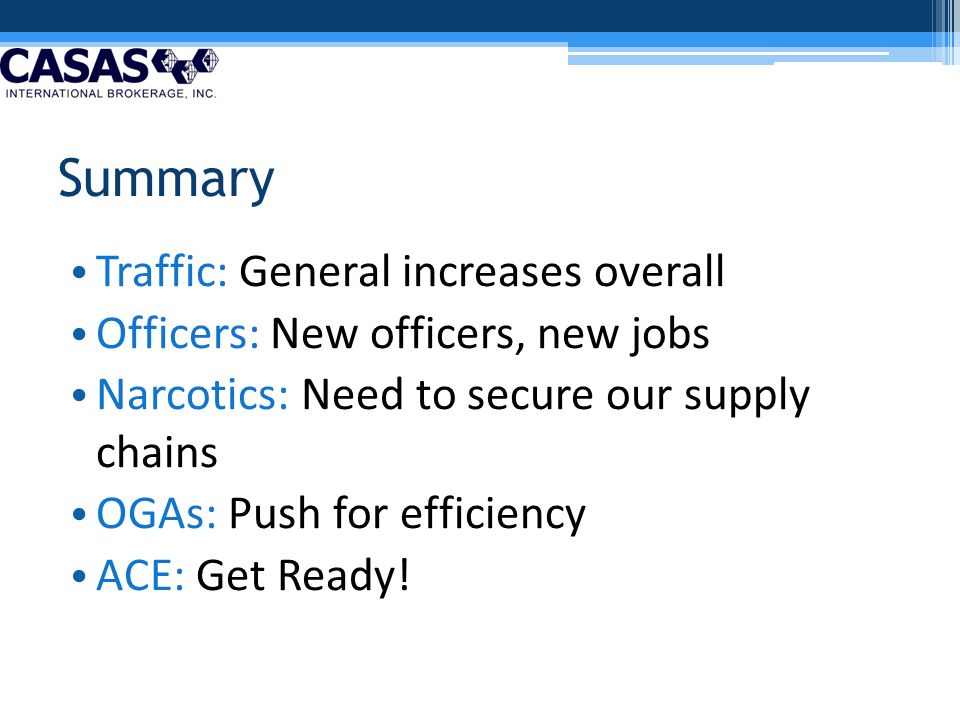 CASAS
INTERNATIONAL BROKERAGE, INC.

Summary

• Traffic: General increases overall
• Officers: New officers, new jobs
• Narcotics: Need to secure our supply chains
• OGAs: Push for efficiency
• ACE: Get Ready!